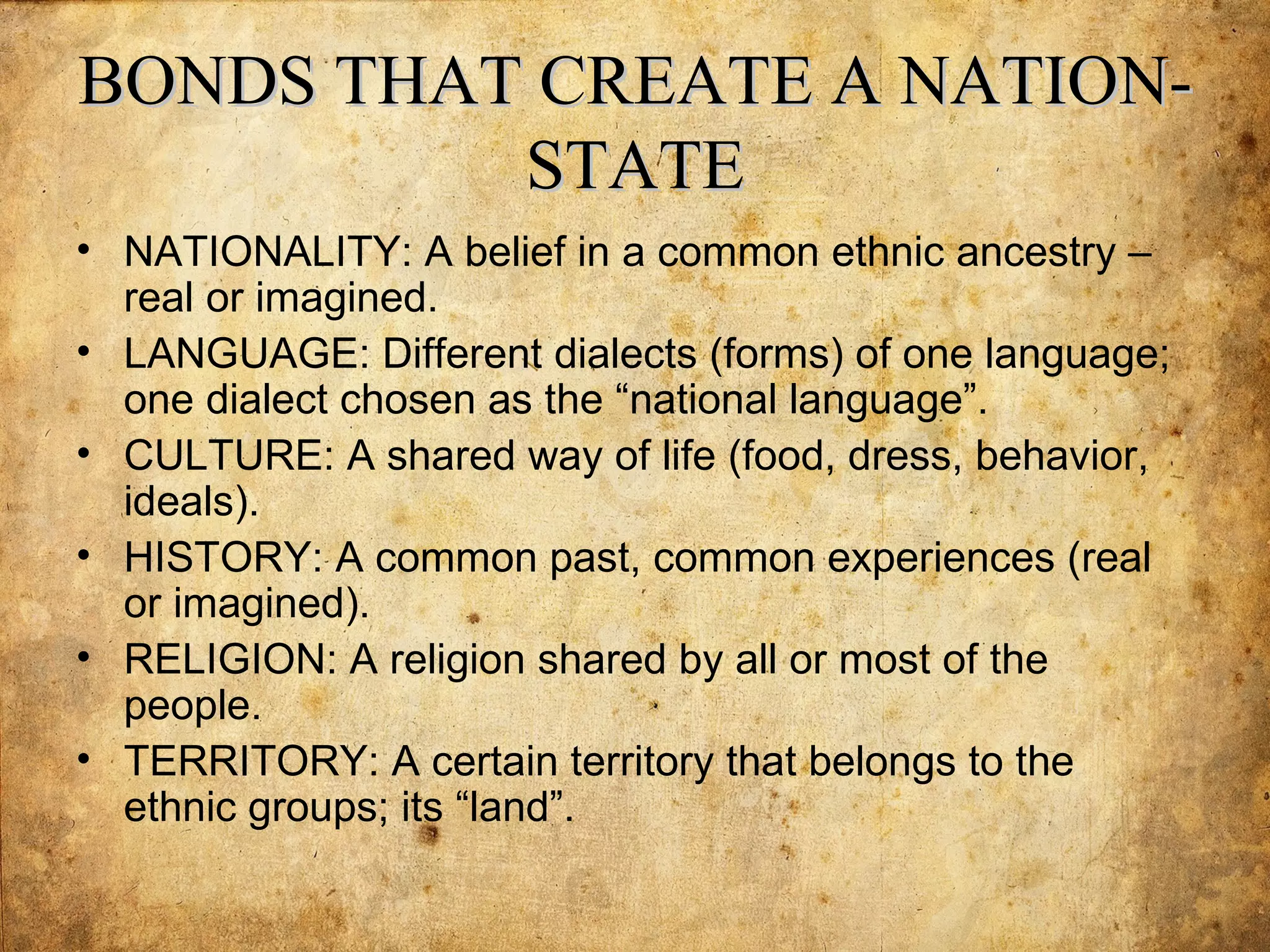 BONDS THAT CREATE A NATION-STATE

• NATIONALITY: A belief in a common ethnic ancestry – real or imagined.
• LANGUAGE: Different dialects (forms) of one language; one dialect chosen as the “national language”.
• CULTURE: A shared way of life (food, dress, behavior, ideals).
• HISTORY: A common past, common experiences (real or imagined).
• RELIGION: A religion shared by all or most of the people.
• TERRITORY: A certain territory that belongs to the ethnic groups; its “land”.